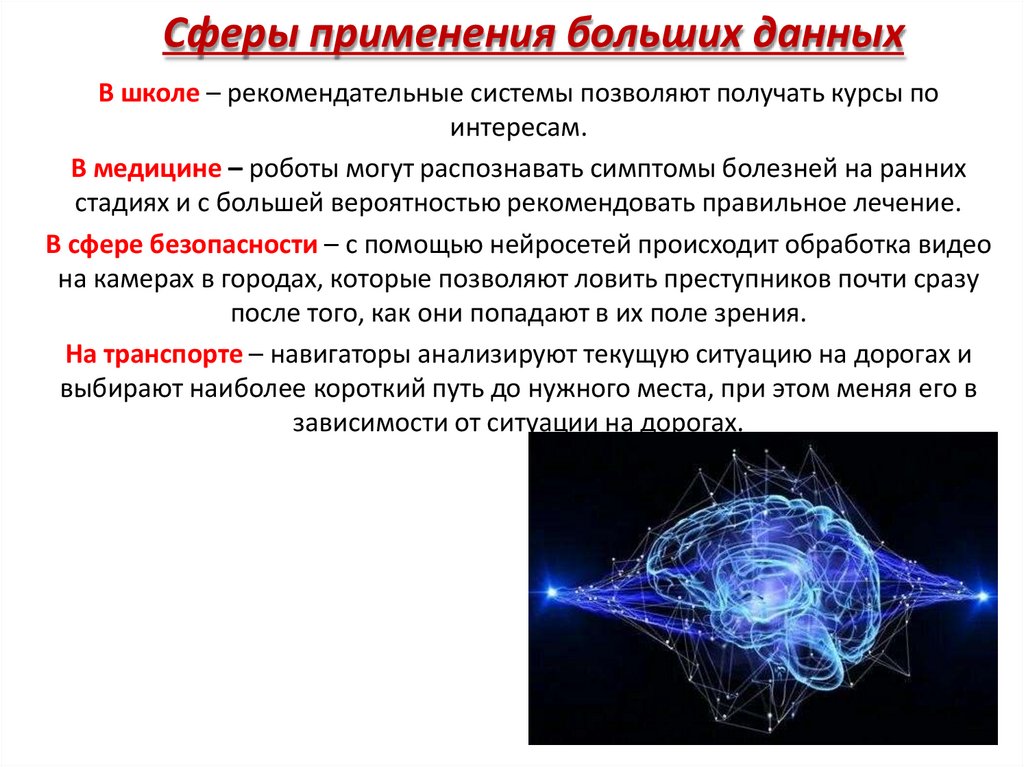 Сферы применения больших данных

В школе – рекомендательные системы позволяют получать курсы по интересам.

В медицине – роботы могут распознавать симптомы болезней на ранних стадиях и с большей вероятностью рекомендовать правильное лечение.

В сфере безопасности – с помощью нейросетей происходит обработка видео на камерах в городах, которые позволяют ловить преступников почти сразу после того, как они попадают в их поле зрения.

На транспорте – навигаторы анализируют текущую ситуацию на дорогах и выбирают наиболее короткий путь до нужного места, при этом меняя его в зависимости от ситуации на дорогах.